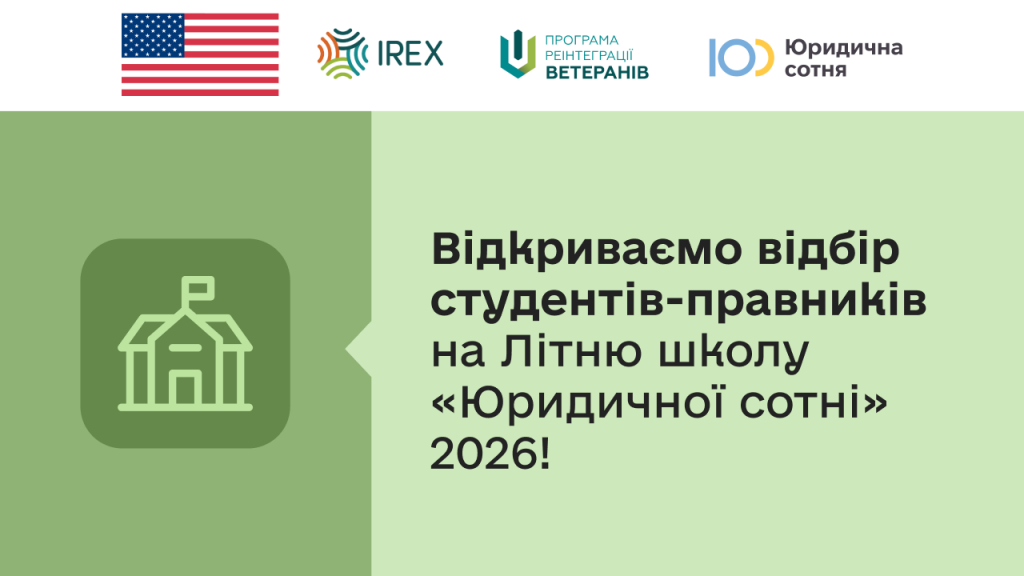 IREX

ПРОГРАМА РЕІНТЕГРАЦІЇ ВЕТЕРАНІВ

Юридична сотня

Відкриваємо відбір студентів-правників на Літню школу «Юридичної сотні» 2026!